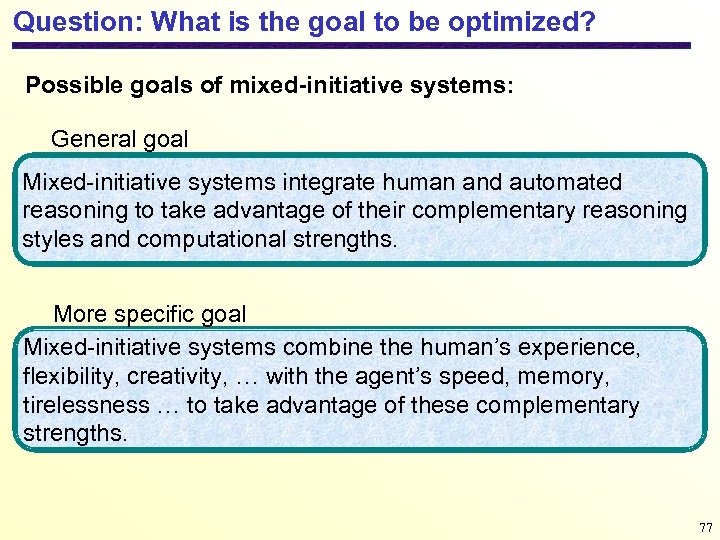 Question: What is the goal to be optimized?

Possible goals of mixed-initiative systems:

General goal

Mixed-initiative systems integrate human and automated reasoning to take advantage of their complementary reasoning styles and computational strengths.

More specific goal

Mixed-initiative systems combine the human's experience, flexibility, creativity, … with the agent's speed, memory, tirelessness … to take advantage of these complementary strengths.

77